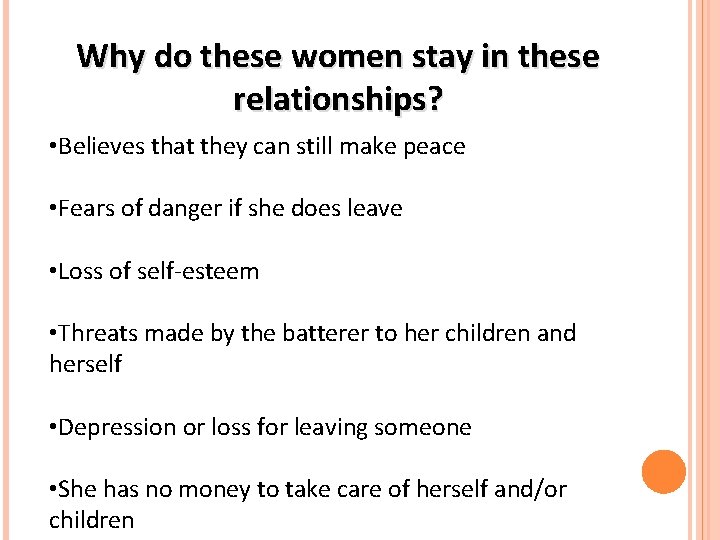 Why do these women stay in these relationships?

•Believes that they can still make peace

•Fears of danger if she does leave

•Loss of self-esteem

•Threats made by the batterer to her children and herself

•Depression or loss for leaving someone

•She has no money to take care of herself and/or children